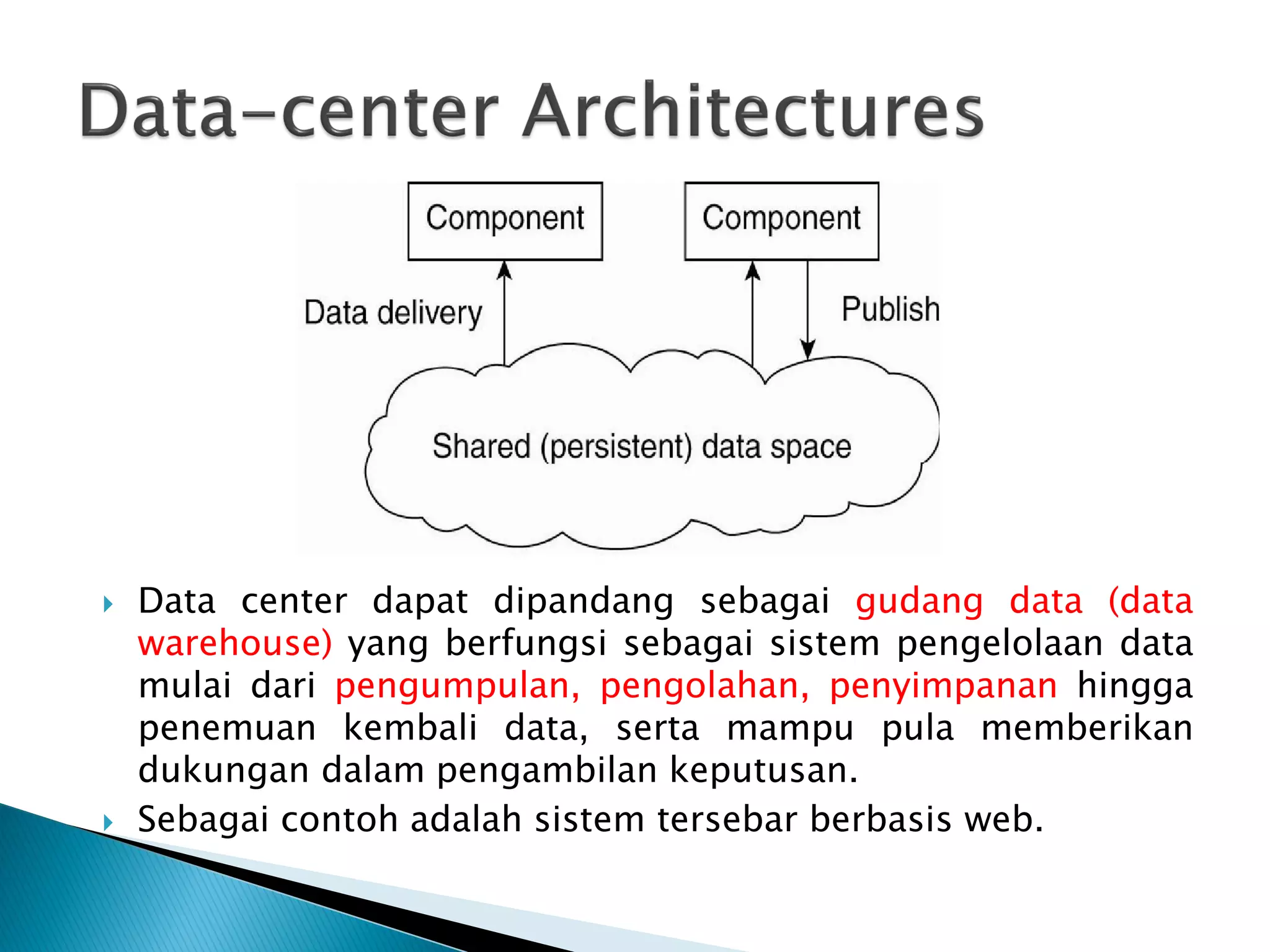 Data-center Architectures

Component

Component

Data delivery

Publish

Shared (persistent) data space

Data center dapat dipandang sebagai gudang data (data warehouse) yang berfungsi sebagai sistem pengelolaan data mulai dari pengumpulan, pengolahan, penyimpanan hingga penemuan kembali data, serta mampu pula memberikan dukungan dalam pengambilan keputusan.

Sebagai contoh adalah sistem tersebar berbasis web.